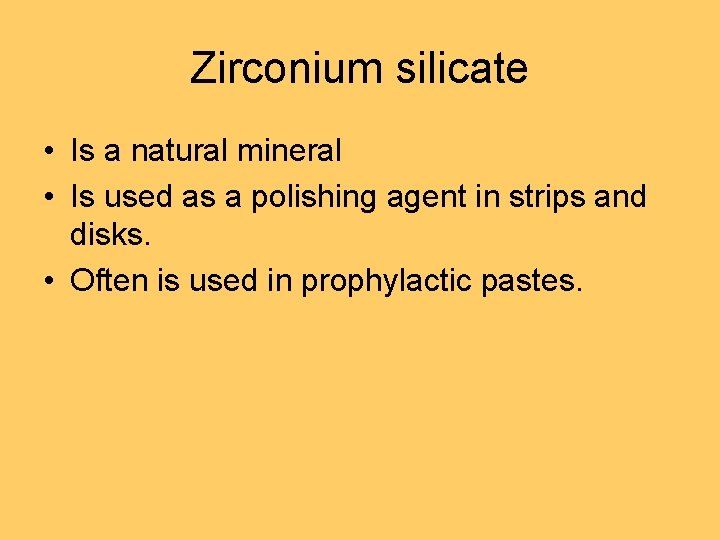 Zirconium silicate

• Is a natural mineral
• Is used as a polishing agent in strips and disks.
• Often is used in prophylactic pastes.